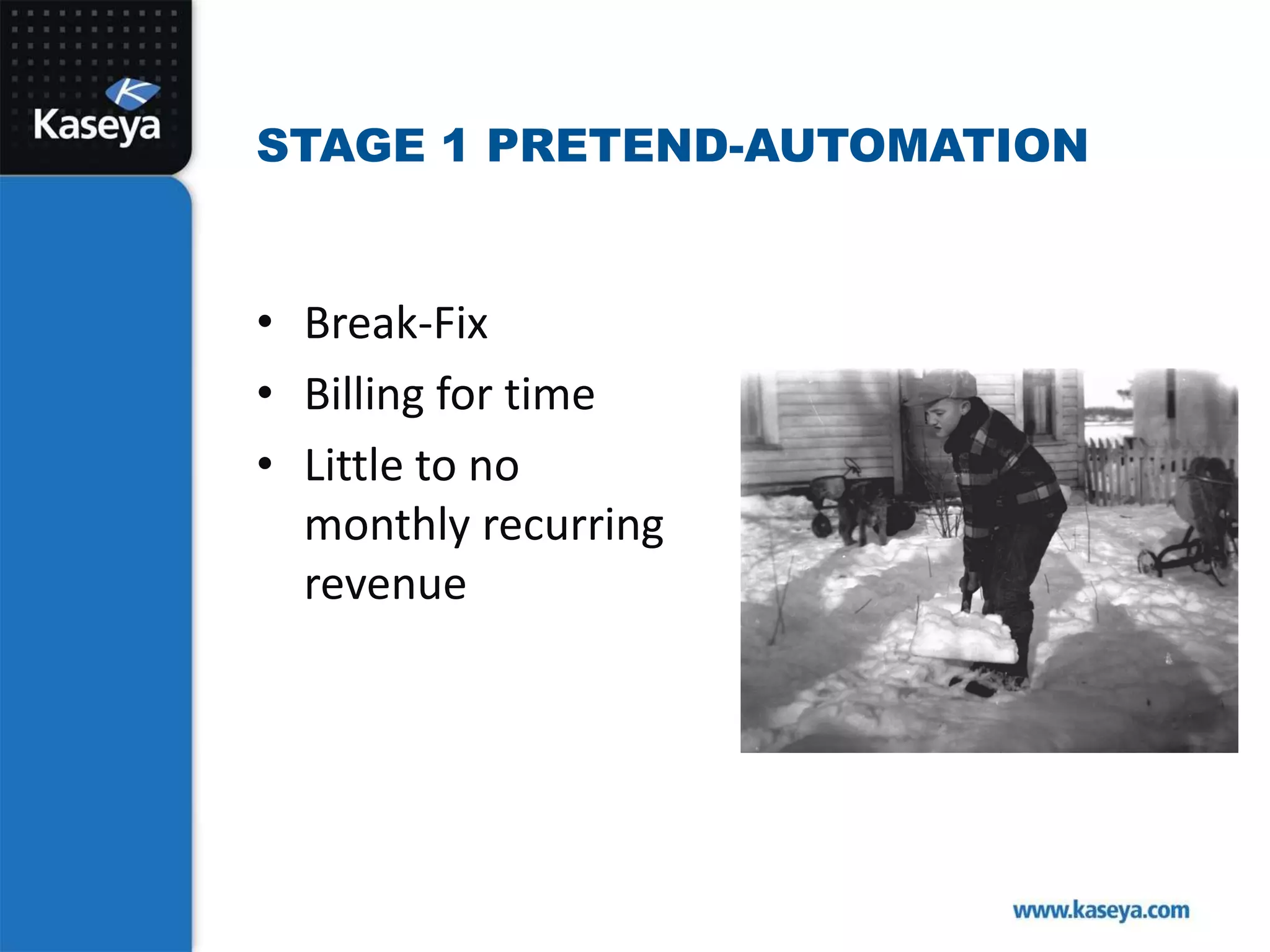 Kaseya

STAGE 1 PRETEND-AUTOMATION

• Break-Fix
• Billing for time
• Little to no monthly recurring revenue

www.kaseya.com